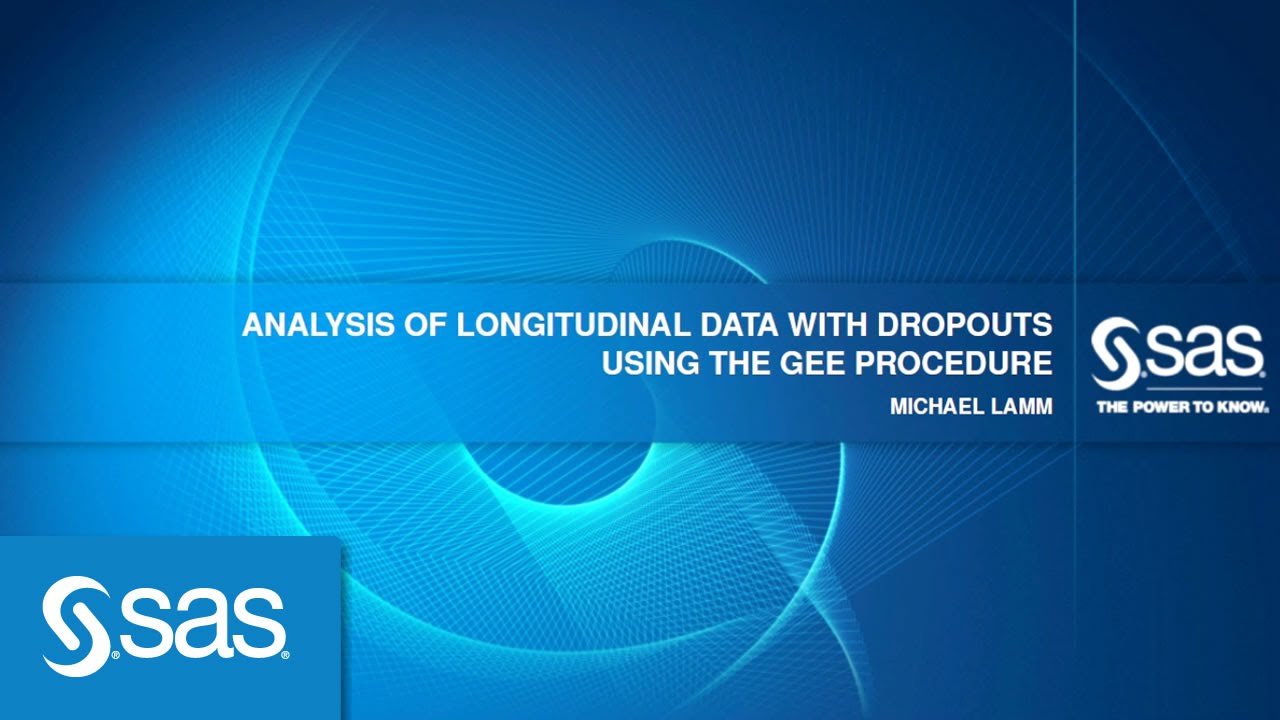 ANALYSIS OF LONGITUDINAL DATA WITH DROPOUTS USING THE GEE PROCEDURE

MICHAEL LAMM

sas

THE POWER TO KNOW.

sas